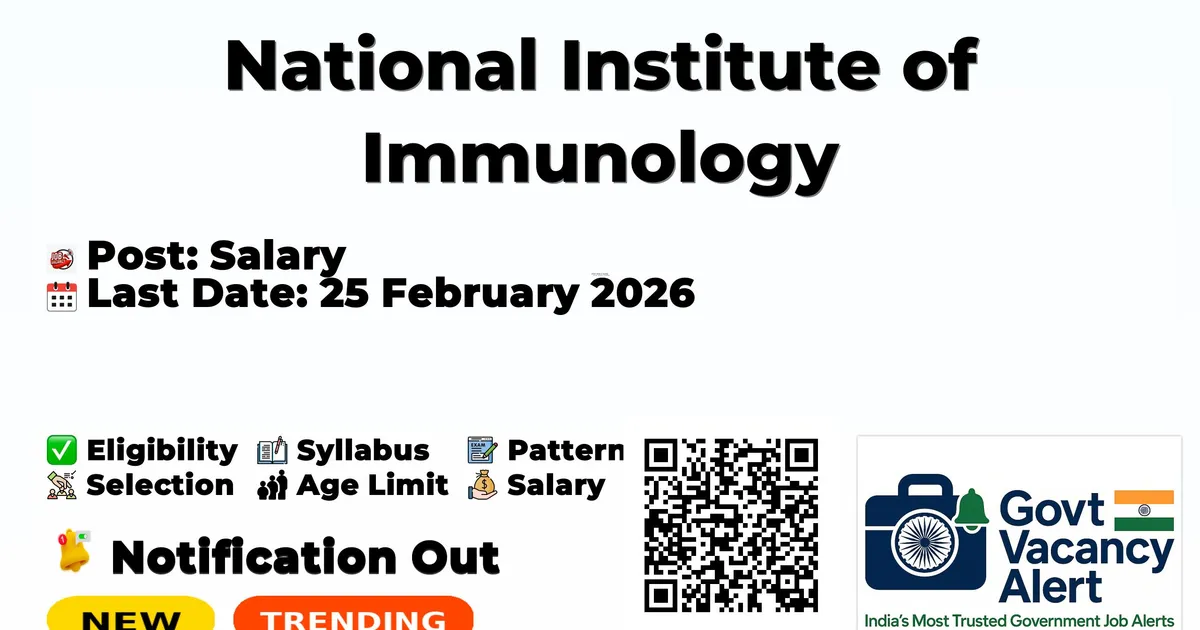 National Institute of Immunology

Post: Salary
Last Date: 25 February 2026

Eligibility Syllabus Pattern
Selection Age Limit Salary

Notification Out

NEW TRENDING

Govt Vacancy Alert
India's Most Trusted Government Job Alerts